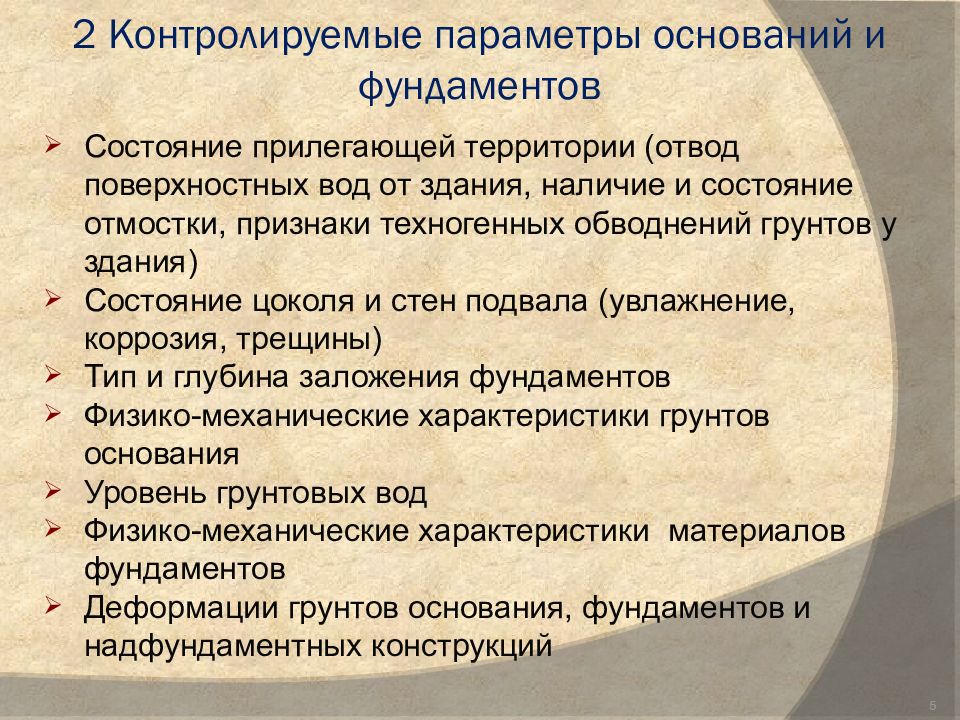 2 Контролируемые параметры оснований и фундаментов

➢ Состояние прилегающей территории (отвод поверхностных вод от здания, наличие и состояние отмостки, признаки техногенных обводнений грунтов у здания)
➢ Состояние цоколя и стен подвала (увлажнение, коррозия, трещины)
➢ Тип и глубина заложения фундаментов
➢ Физико-механические характеристики грунтов основания
➢ Уровень грунтовых вод
➢ Физико-механические характеристики материалов фундаментов
➢ Деформации грунтов основания, фундаментов и надфундаментных конструкций

5